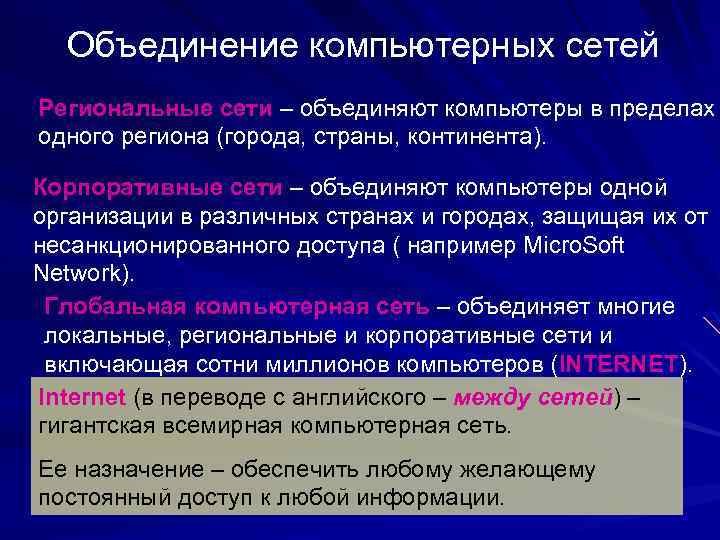 Объединение компьютерных сетей

Региональные сети – объединяют компьютеры в пределах одного региона (города, страны, континента).

Корпоративные сети – объединяют компьютеры одной организации в различных странах и городах, защищая их от несанкционированного доступа ( например MicroSoft Network).

Глобальная компьютерная сеть – объединяет многие локальные, региональные и корпоративные сети и включающая сотни миллионов компьютеров (INTERNET).

Internet (в переводе с английского – между сетей) – гигантская всемирная компьютерная сеть.

Ее назначение – обеспечить любому желающему постоянный доступ к любой информации.